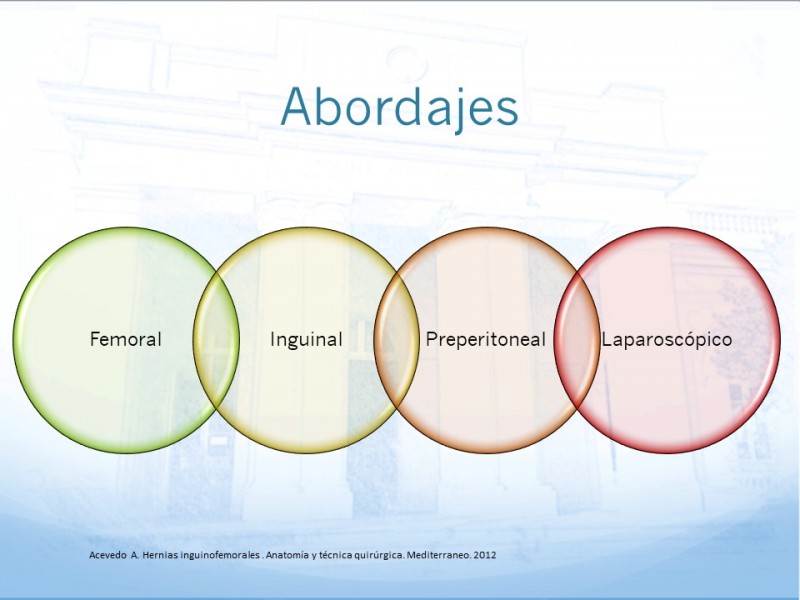 Abordajes

Femoral

Inguinal

Preperitoneal

Laparoscópico

Acevedo A. Hernias inguinofemorales . Anatomía y técnica quirúrgica. Mediterraneo. 2012